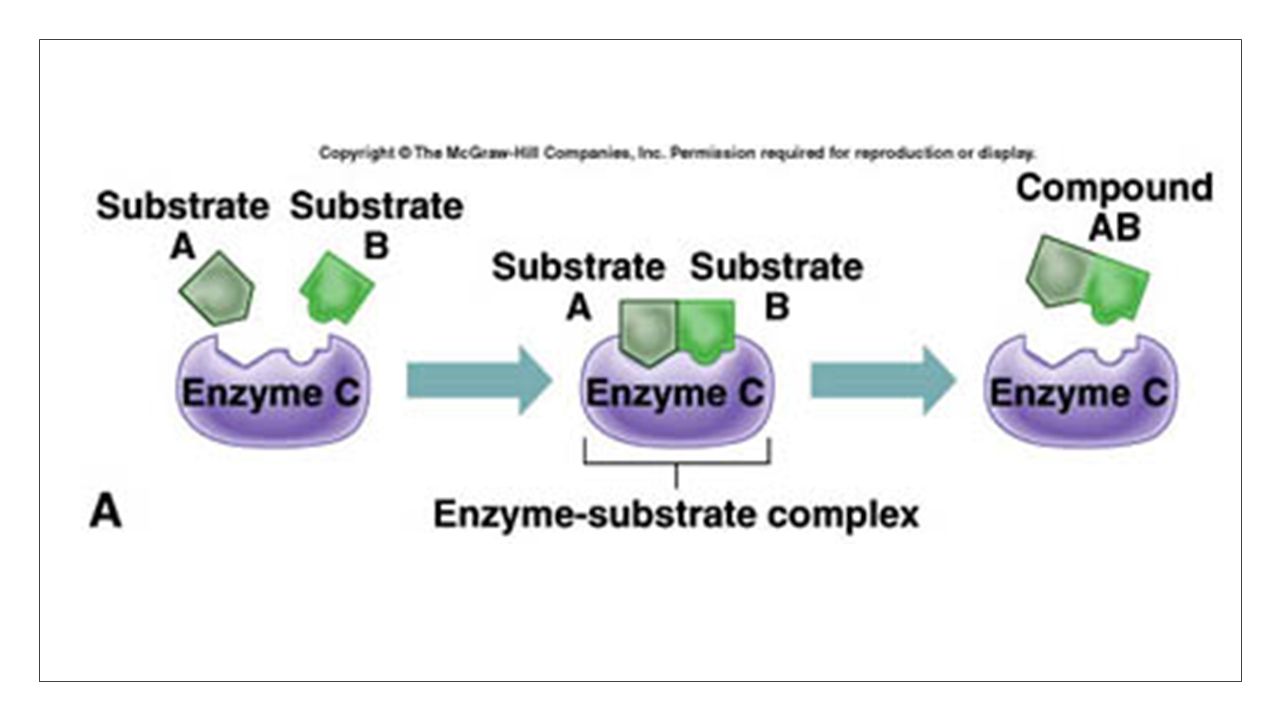 Copyright © The McGraw-Hill Companies, Inc. Permission required for reproduction or display.

Substrate A

Substrate B

Enzyme C

Substrate A

Substrate B

Enzyme C

Enzyme-substrate complex

Compound AB

Enzyme C

A